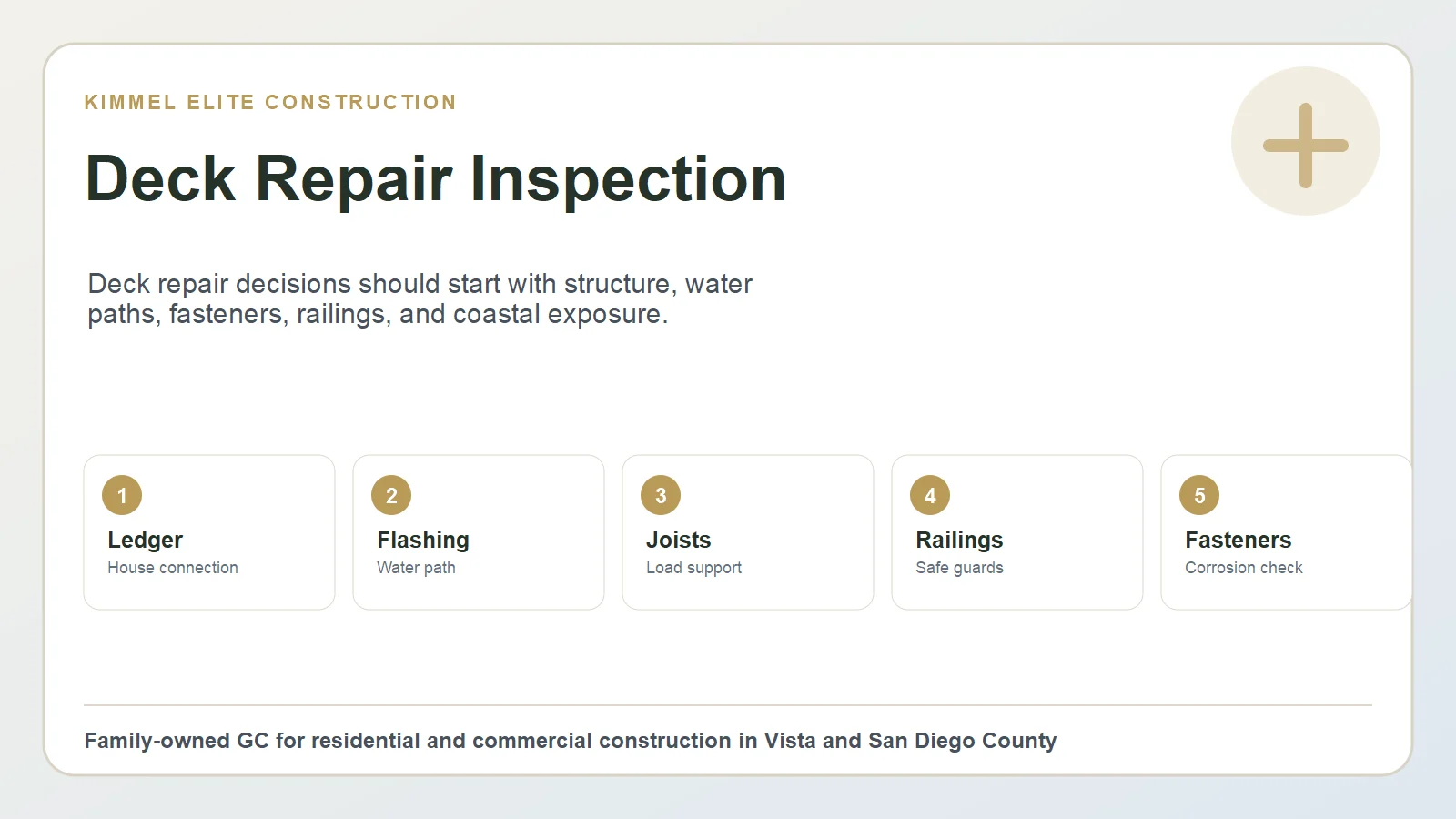 KIMMEL ELITE CONSTRUCTION

Deck Repair Inspection

Deck repair decisions should start with structure, water paths, fasteners, railings, and coastal exposure.

1
Ledger
House connection

2
Flashing
Water path

3
Joists
Load support

4
Railings
Safe guards

5
Fasteners
Corrosion check

Family-owned GC for residential and commercial construction in Vista and San Diego County